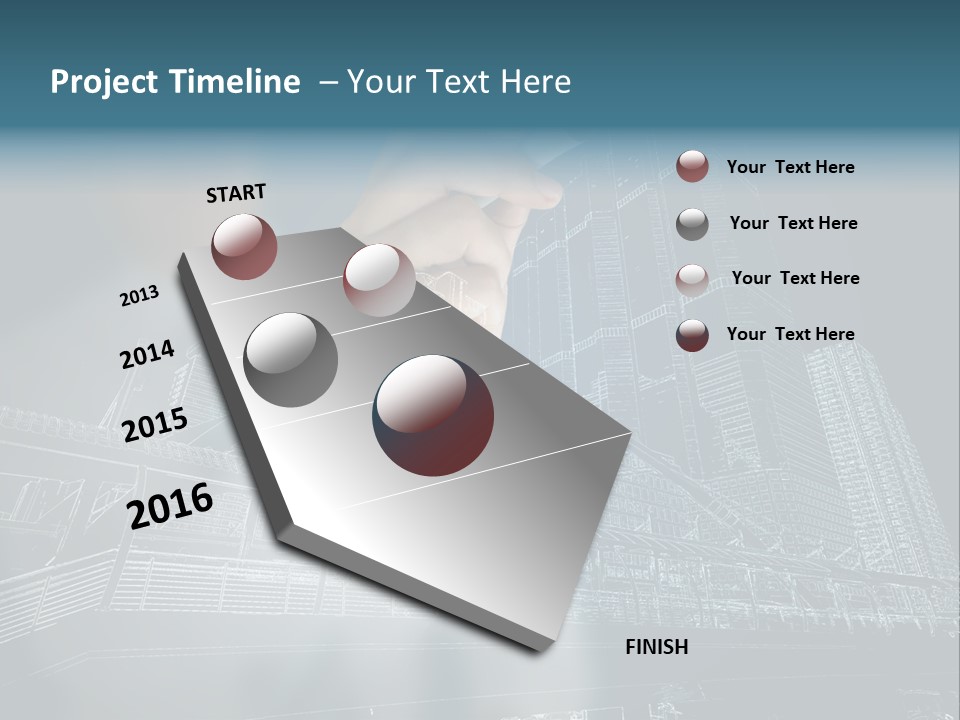 Project Timeline – Your Text Here

START

2013

2014

2015

2016

FINISH

Your Text Here

Your Text Here

Your Text Here

Your Text Here